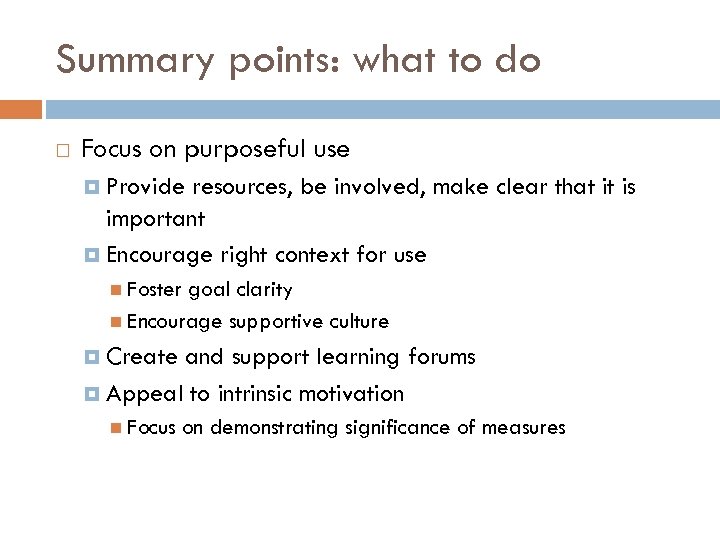 Summary points: what to do

Focus on purposeful use

Provide resources, be involved, make clear that it is important

Encourage right context for use

Foster goal clarity

Encourage supportive culture

Create and support learning forums

Appeal to intrinsic motivation

Focus on demonstrating significance of measures